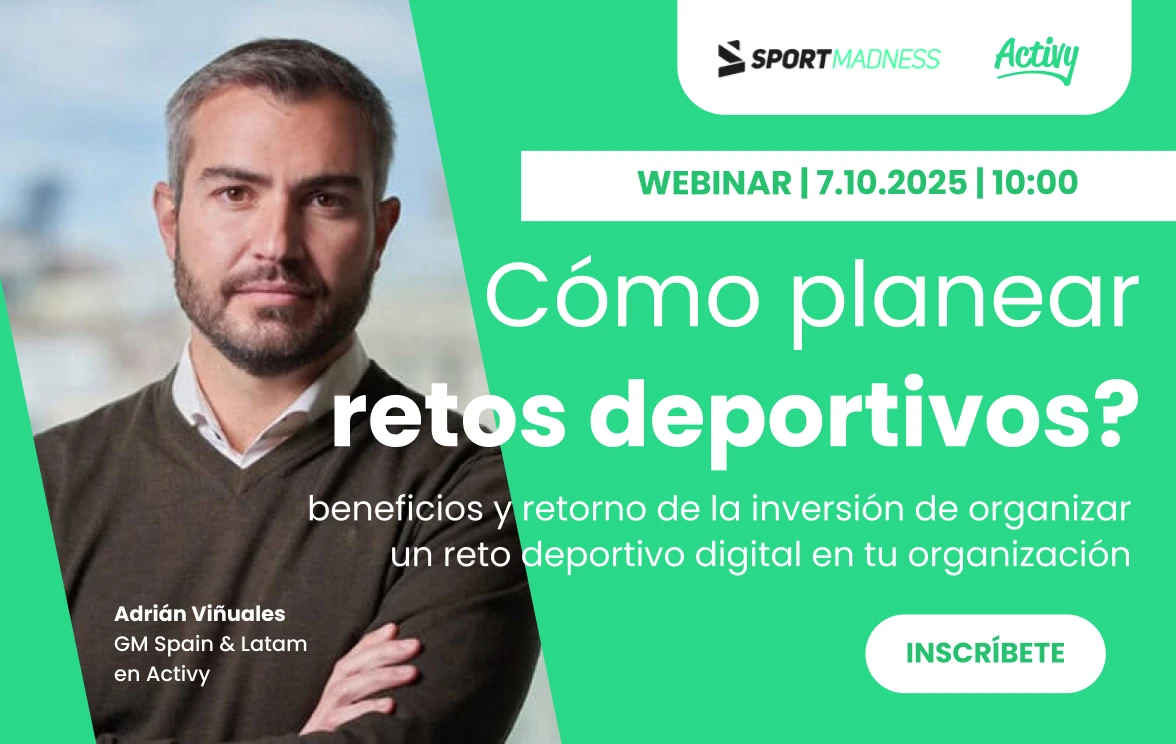 SPORTMADNESS

Activy

WEBINAR | 7.10.2025 | 10:00

Cómo planear retos deportivos?

beneficios y retorno de la inversión de organizar un reto deportivo digital en tu organización

Adrián Viñuales
GM Spain & Latam
en Activy

INSCRÍBETE